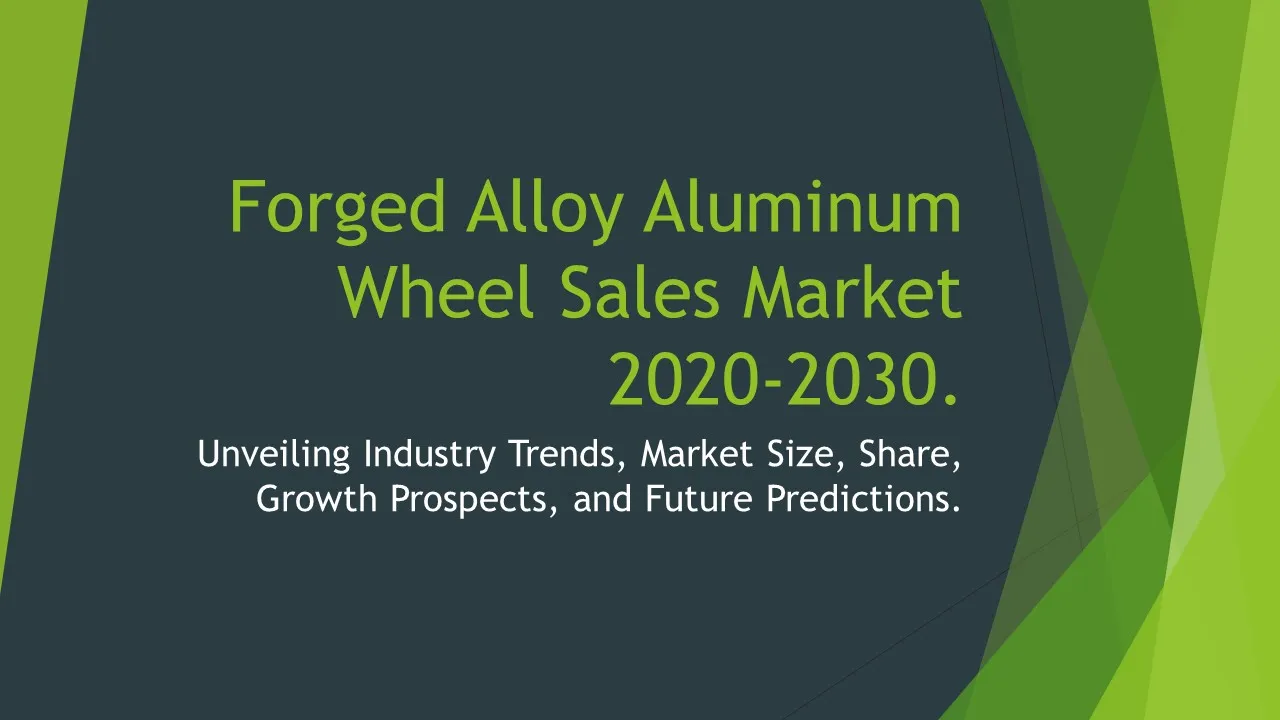 Forged Alloy Aluminum Wheel Sales Market 2020-2030.

Unveiling Industry Trends, Market Size, Share, Growth Prospects, and Future Predictions.